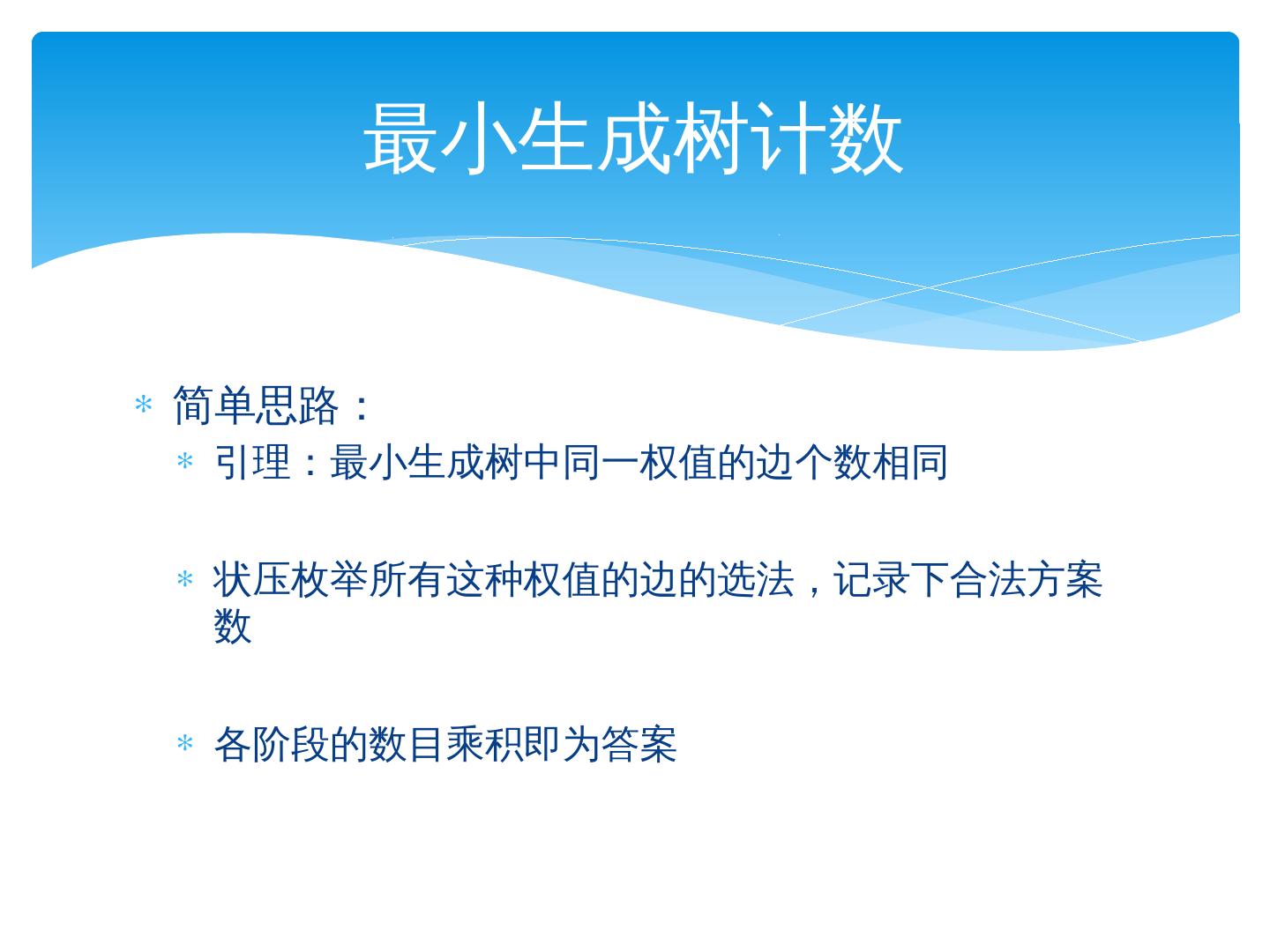 最小生成树计数

* 简单思路：
  * 引理：最小生成树中同一权值的边个数相同

  * 状压枚举所有这种权值的边的选法，记录下合法方案数

  * 各阶段的数目乘积即为答案